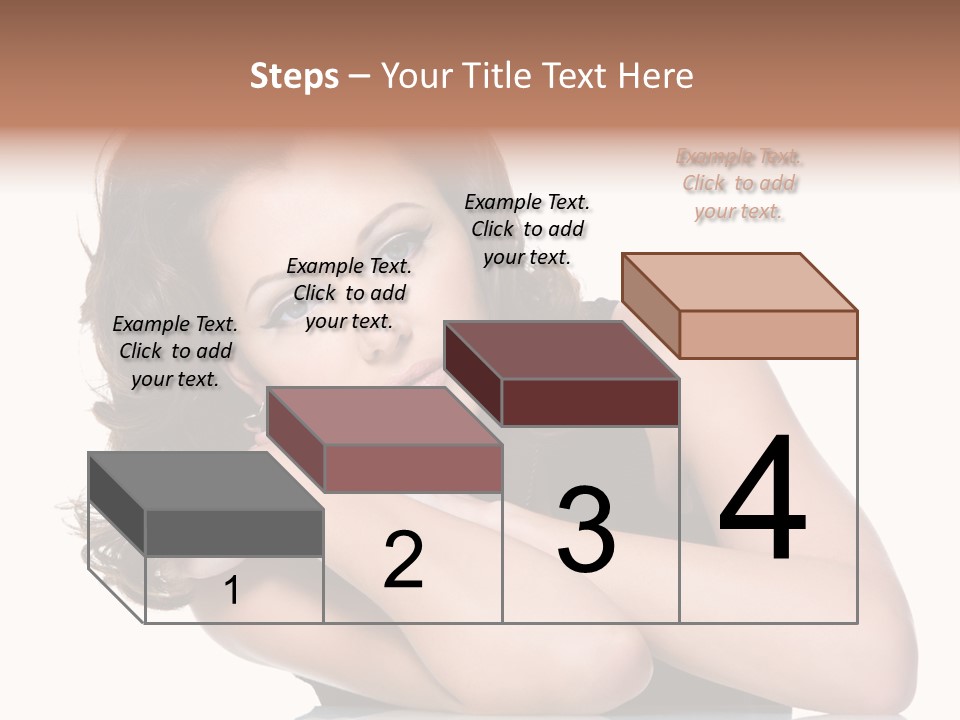 Steps – Your Title Text Here

Example Text. Click to add your text.

Example Text. Click to add your text.

Example Text. Click to add your text.

Example Text. Click to add your text.

1

2

3

4